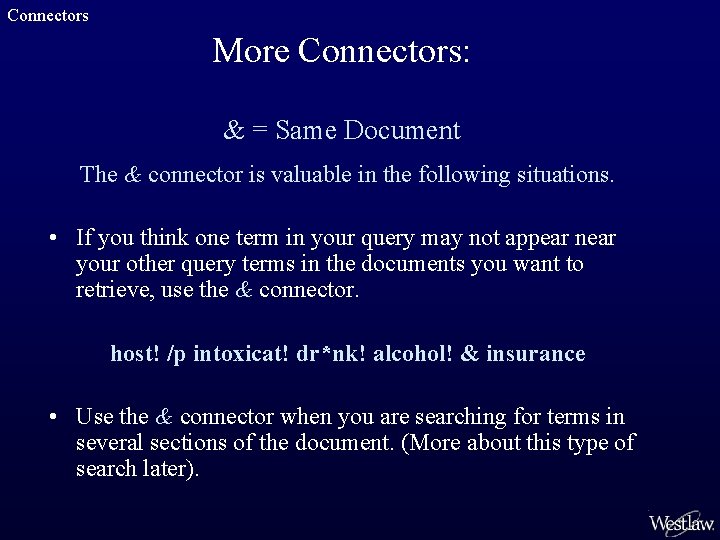 Connectors

More Connectors:

& = Same Document

The & connector is valuable in the following situations.

• If you think one term in your query may not appear near your other query terms in the documents you want to retrieve, use the & connector.

host! /p intoxicat! dr*nk! alcohol! & insurance

• Use the & connector when you are searching for terms in several sections of the document. (More about this type of search later).

Westlaw.